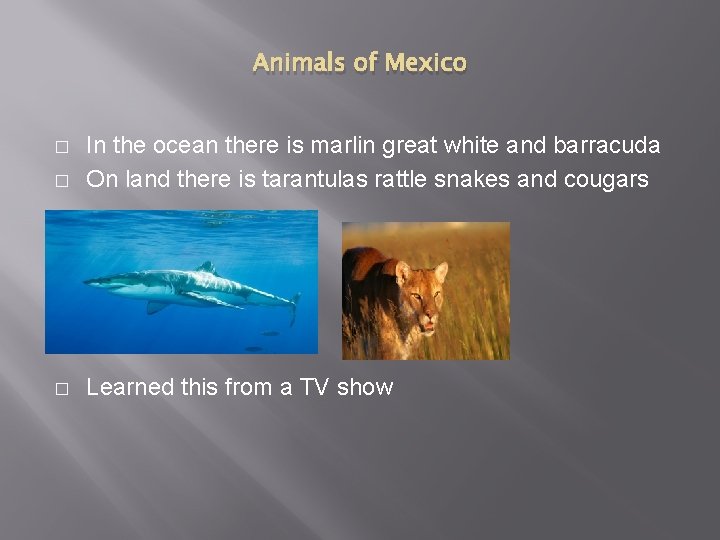 Animals of Mexico

□ In the ocean there is marlin great white and barracuda
□ On land there is tarantulas rattle snakes and cougars

□ Learned this from a TV show